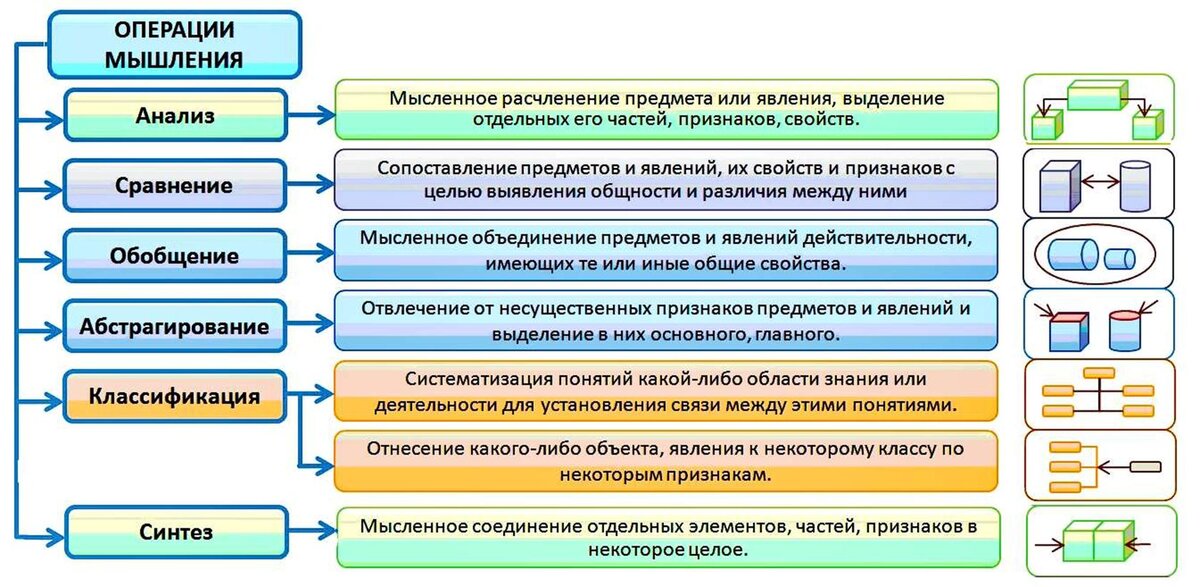 ОПЕРАЦИИ МЫШЛЕНИЯ

Анализ

Мысленное расчленение предмета или явления, выделение отдельных его частей, признаков, свойств.

Сравнение

Сопоставление предметов и явлений, их свойств и признаков с целью выявления общности и различия между ними

Обобщение

Мысленное объединение предметов и явлений действительности, имеющих те или иные общие свойства.

Абстрагирование

Отвлечение от несущественных признаков предметов и явлений и выделение в них основного, главного.

Классификация

Систематизация понятий какой-либо области знания или деятельности для установления связи между этими понятиями.

Отнесение какого-либо объекта, явления к некоторому классу по некоторым признакам.

Синтез

Мысленное соединение отдельных элементов, частей, признаков в некоторое целое.